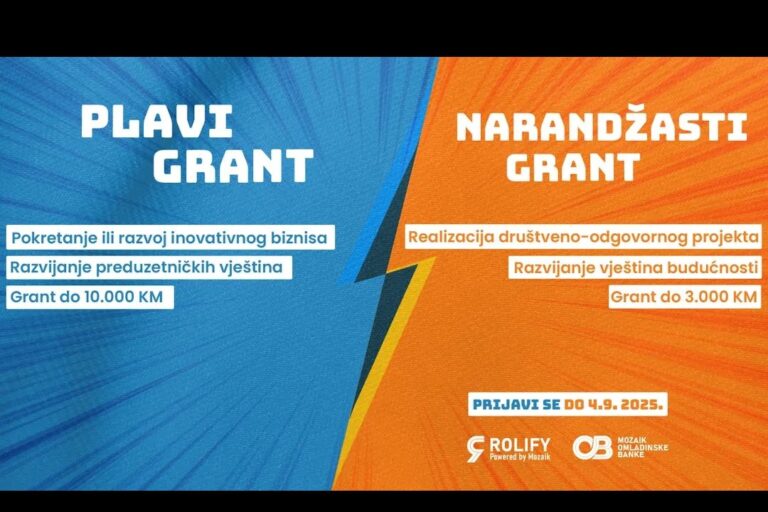 PLAVI GRANT

Pokretanje ili razvoj inovativnog biznisa

Razvijanje preduzetničkih vještina

Grant do 10.000 KM

NARANDŽASTI GRANT

Realizacija društveno-odgovornog projekta

Razvijanje vještina budućnosti

Grant do 3.000 KM

PRIJAVI SE DO 4.9. 2025.

ROLIFY
Powered by Mozaik

OB MOZAIK OMLADINSKE BANKE